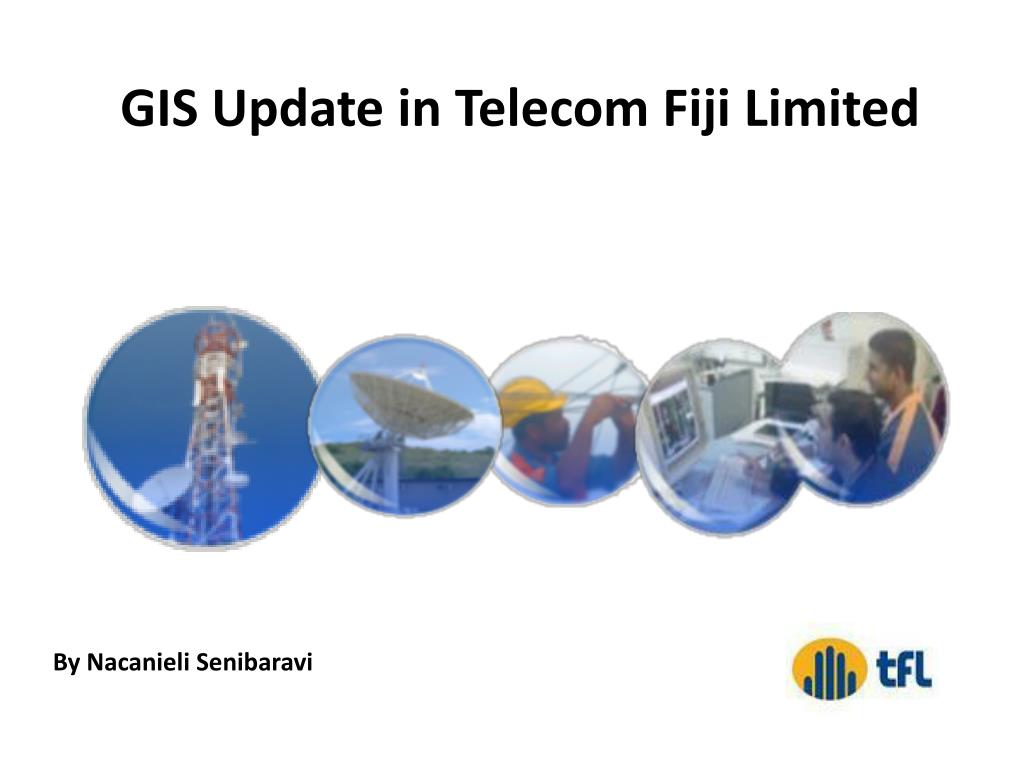 GIS Update in Telecom Fiji Limited

By Nacanieli Senibaravi

tfL